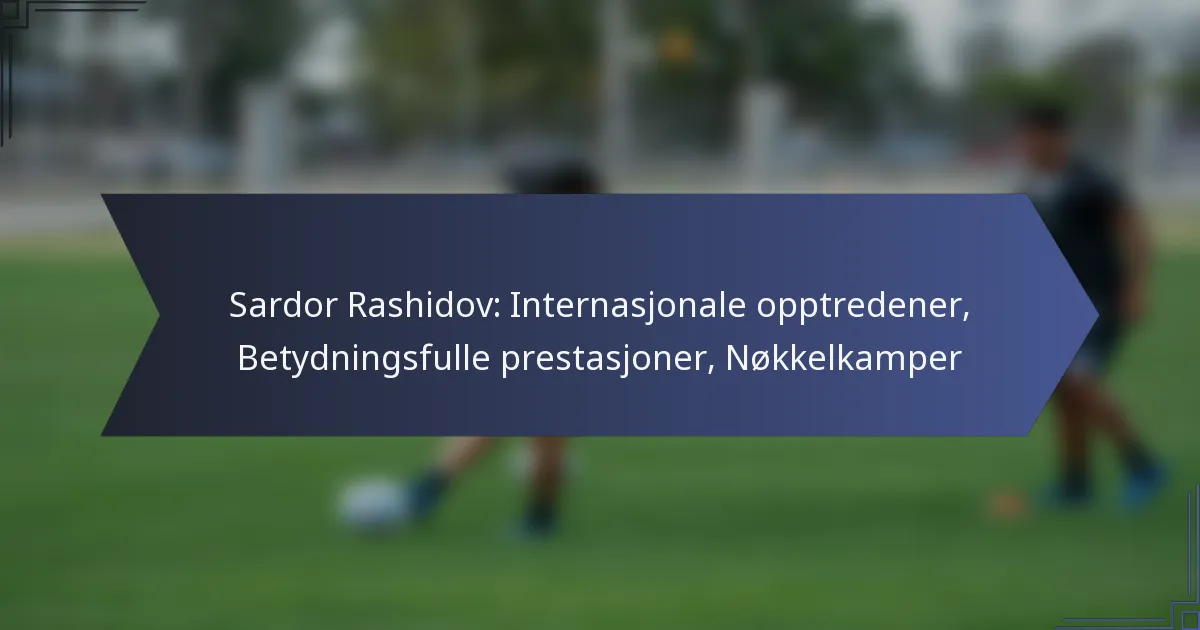 Sardor Rashidov: Internasjonale opptredener, Betydningsfulle prestasjoner, Nøkkelkamper